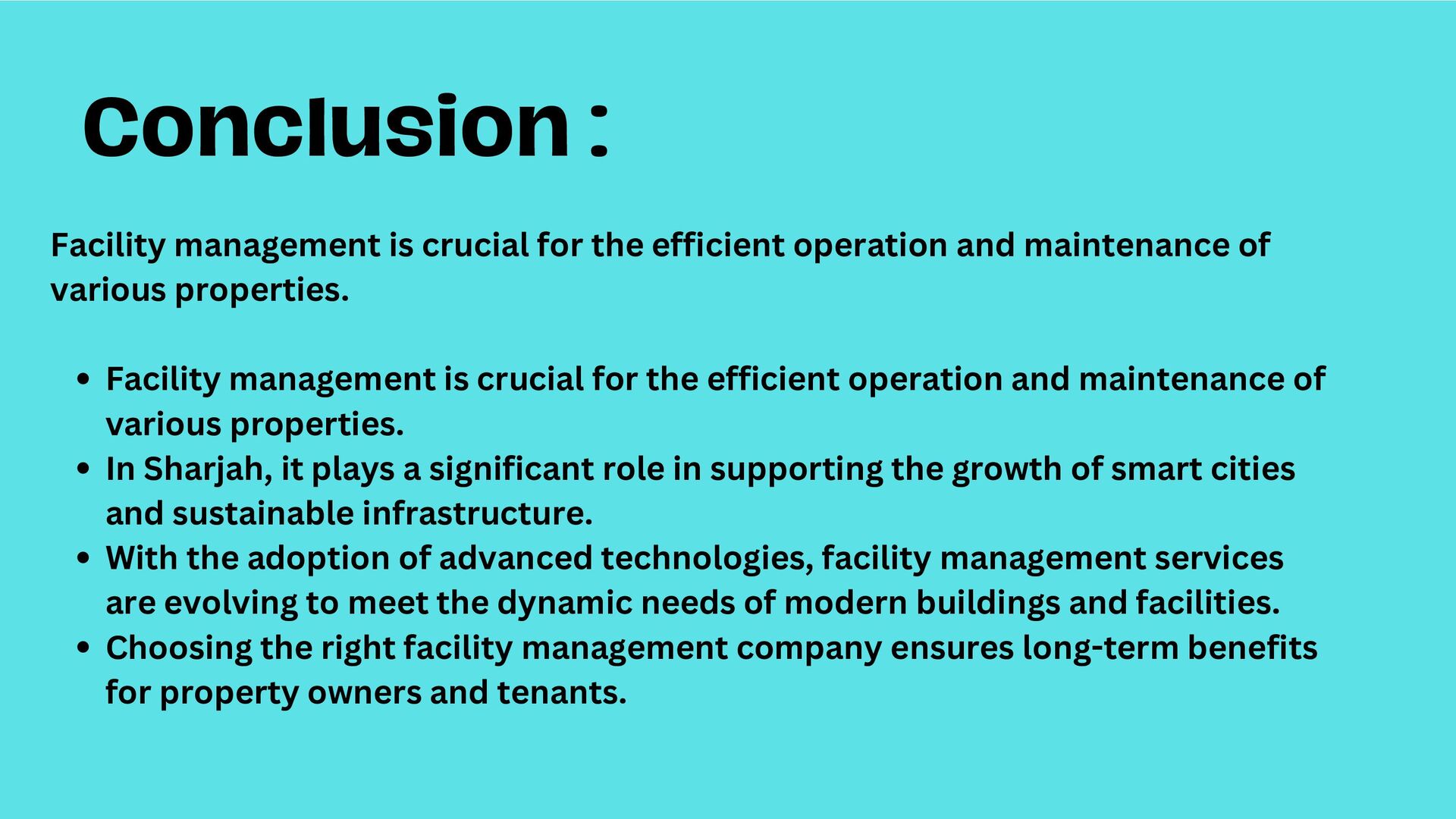 Conclusion :

Facility management is crucial for the efficient operation and maintenance of various properties.

- Facility management is crucial for the efficient operation and maintenance of various properties.
- In Sharjah, it plays a significant role in supporting the growth of smart cities and sustainable infrastructure.
- With the adoption of advanced technologies, facility management services are evolving to meet the dynamic needs of modern buildings and facilities.
- Choosing the right facility management company ensures long-term benefits for property owners and tenants.